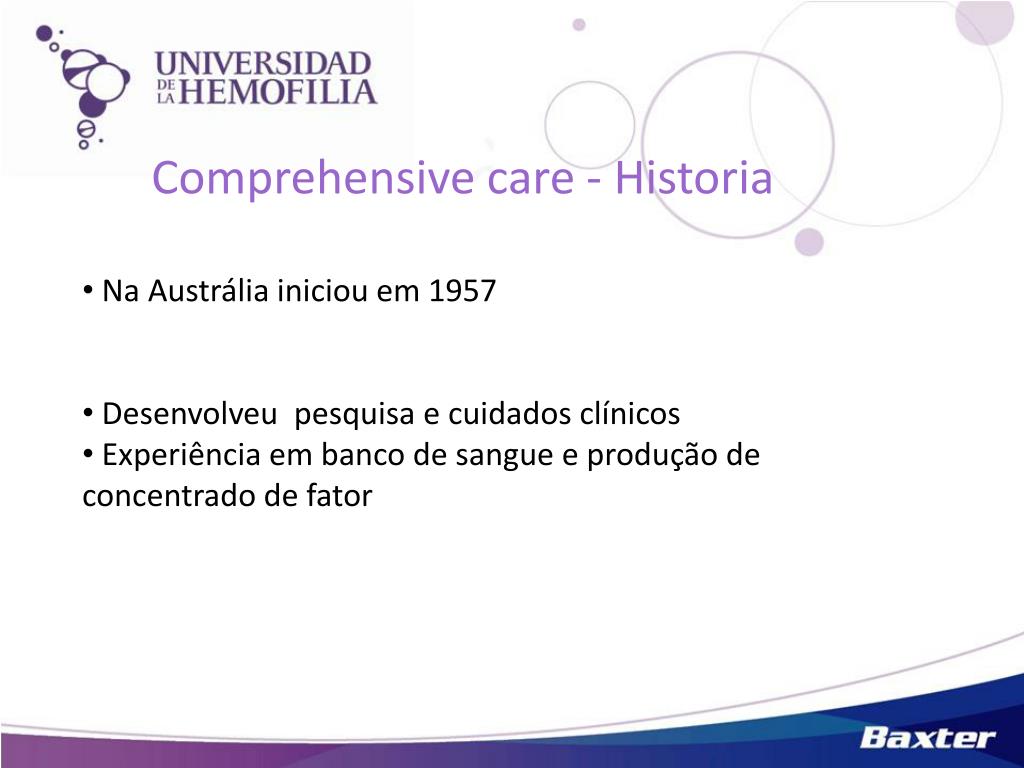 UNIVERSIDAD DE LA HEMOFILIA

Comprehensive care - Historia

• Na Austrália iniciou em 1957

• Desenvolveu pesquisa e cuidados clínicos
• Experiência em banco de sangue e produção de concentrado de fator

Baxter